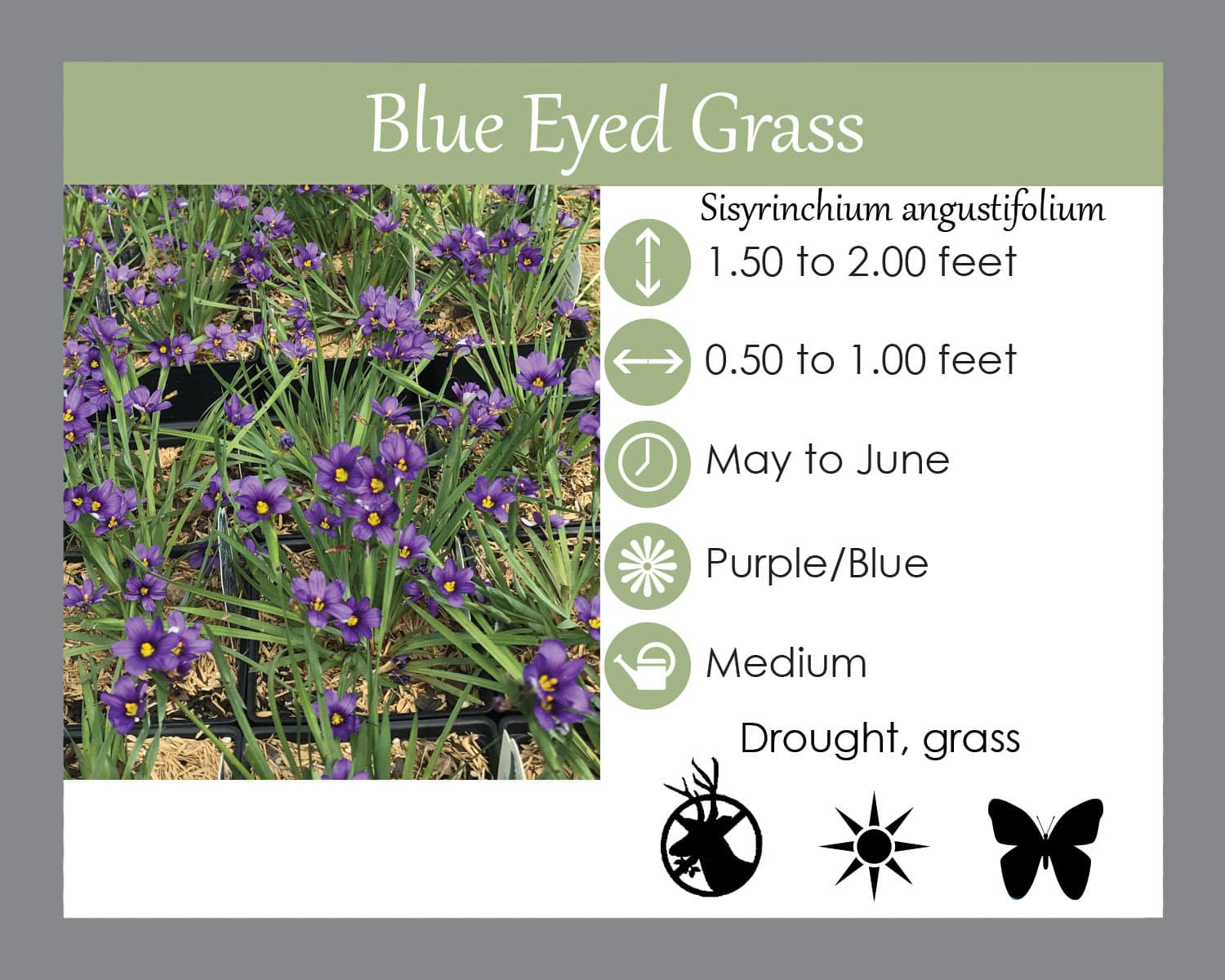 Blue Eyed Grass

Sisyrinchium angustifolium

1.50 to 2.00 feet

0.50 to 1.00 feet

May to June

Purple/Blue

Medium

Drought, grass